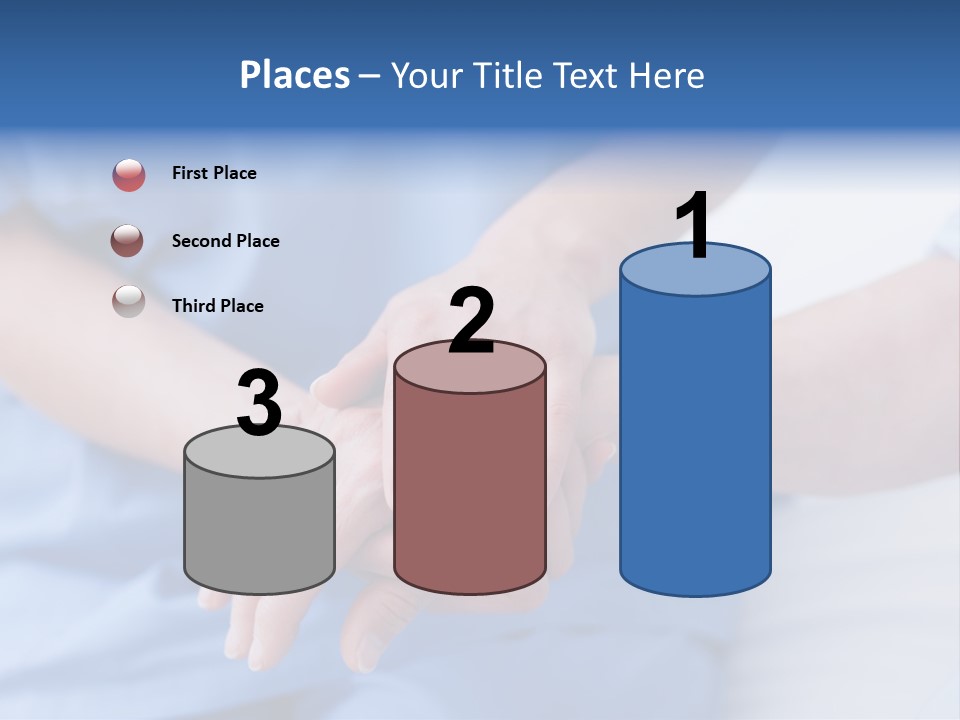 Places – Your Title Text Here

First Place

Second Place

Third Place

3

2

1